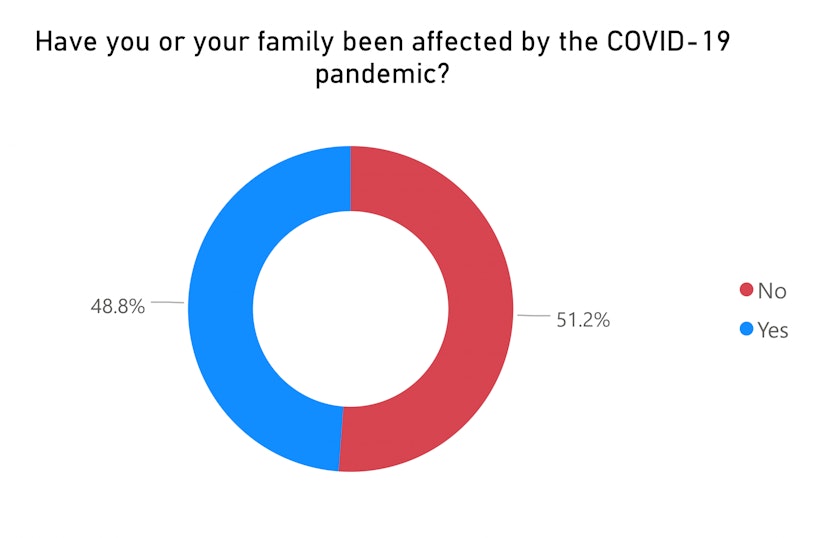 Have you or your family been affected by the COVID-19 pandemic?

48.8%

51.2%

No
Yes